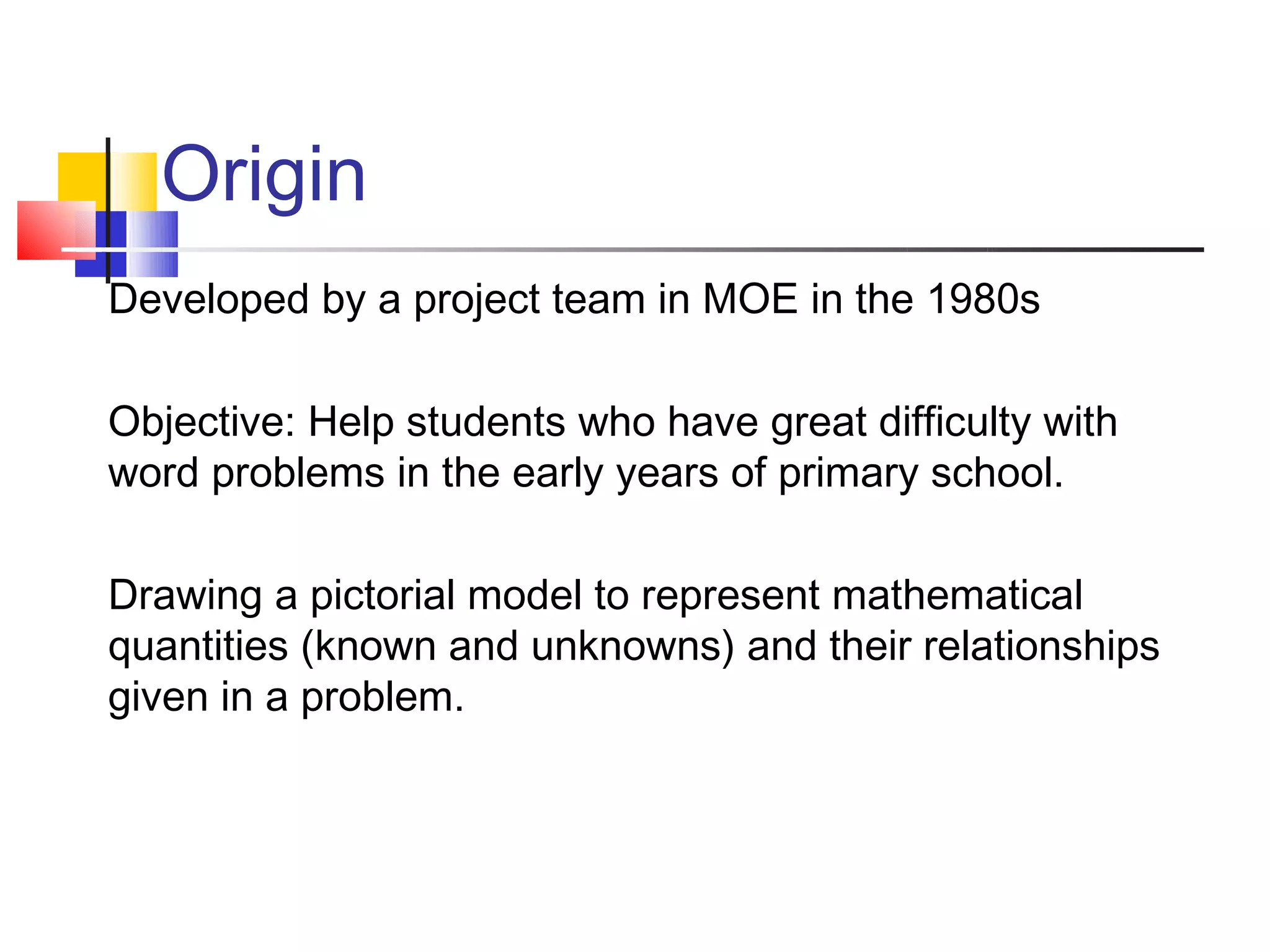 Origin

Developed by a project team in MOE in the 1980s

Objective: Help students who have great difficulty with word problems in the early years of primary school.

Drawing a pictorial model to represent mathematical quantities (known and unknowns) and their relationships given in a problem.